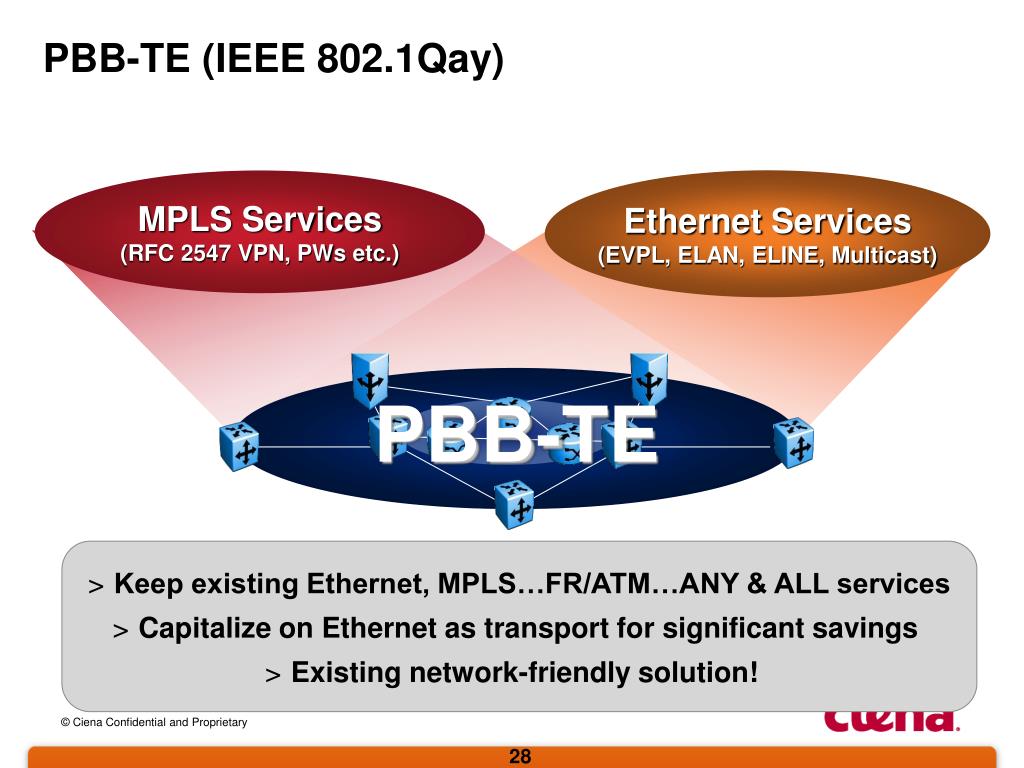 PBB-TE (IEEE 802.1Qay)

MPLS Services
(RFC 2547 VPN, PWs etc.)

Ethernet Services
(EVPL, ELAN, ELINE, Multicast)

PBB-TE

> Keep existing Ethernet, MPLS…FR/ATM…ANY & ALL services
> Capitalize on Ethernet as transport for significant savings
> Existing network-friendly solution!

© Ciena Confidential and Proprietary

ciena.

28